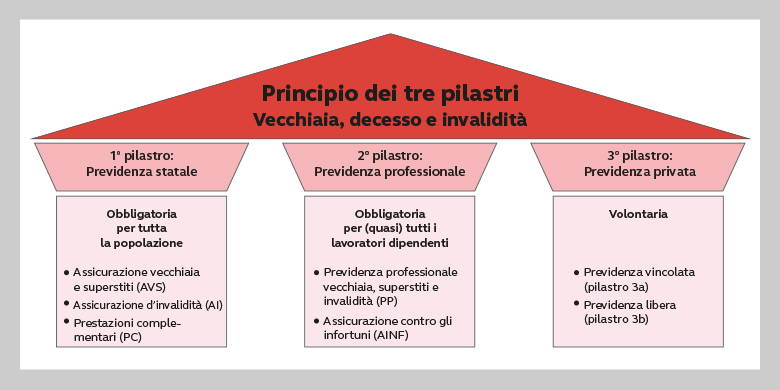 Principio dei tre pilastri
Vecchiaia, decesso e invalidità

1° pilastro:
Previdenza statale

Obbligatoria per tutta la popolazione

• Assicurazione vecchiaia e superstiti (AVS)
• Assicurazione d'invalidità (AI)
• Prestazioni complementari (PC)

2° pilastro:
Previdenza professionale

Obbligatoria per (quasi) tutti i lavoratori dipendenti

• Previdenza professionale vecchiaia, superstiti e invalidità (PP)
• Assicurazione contro gli infortuni (AINF)

3° pilastro:
Previdenza privata

Volontaria

• Previdenza vincolata (pilastro 3a)
• Previdenza libera (pilastro 3b)